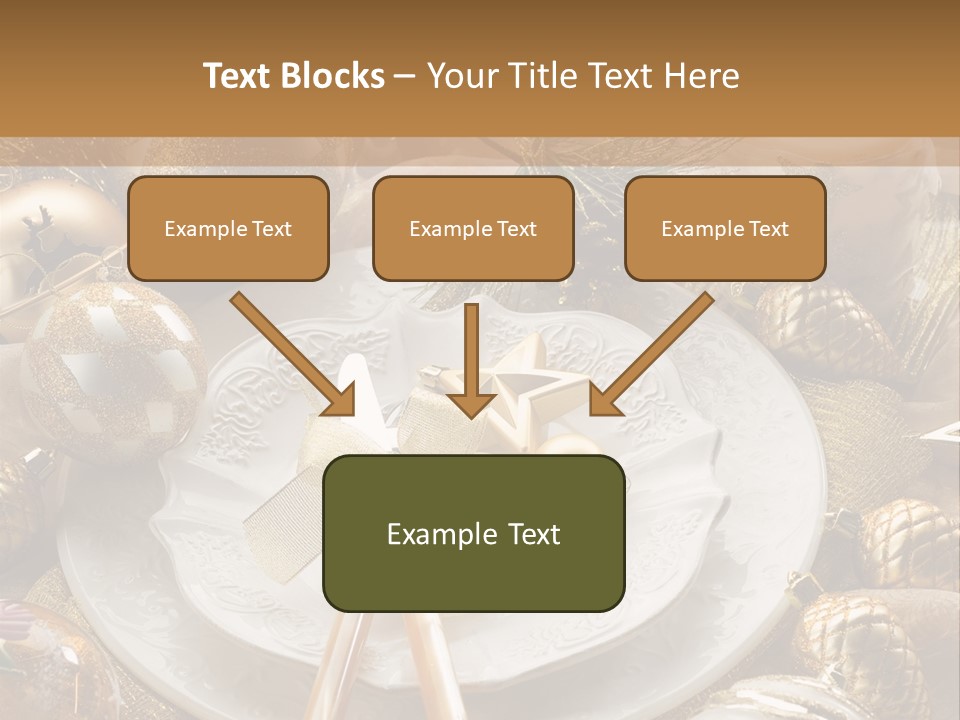 Text Blocks – Your Title Text Here

Example Text

Example Text

Example Text

Example Text